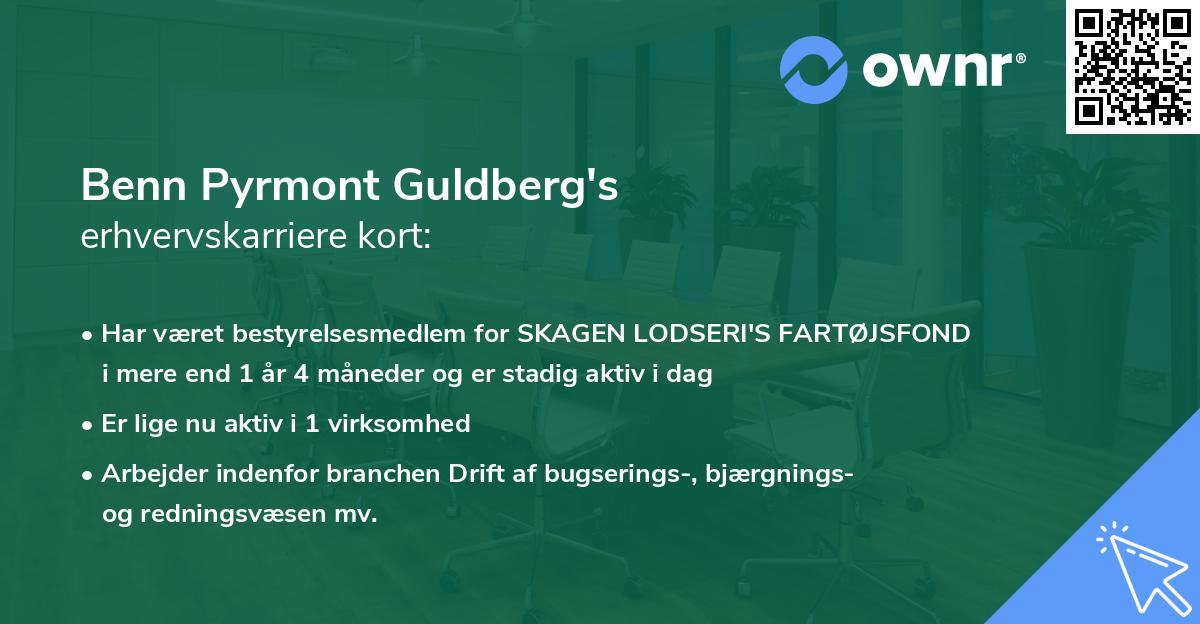 ownr®

Benn Pyrmont Guldberg's
erhvervskarriere kort:

• Har været bestyrelsesmedlem for SKAGEN LODSERI'S FARTØJSFOND i mere end 1 år 4 måneder og er stadig aktiv i dag

• Er lige nu aktiv i 1 virksomhed

• Arbejder indenfor branchen Drift af bugserings-, bjærgnings- og redningsvæsen mv.